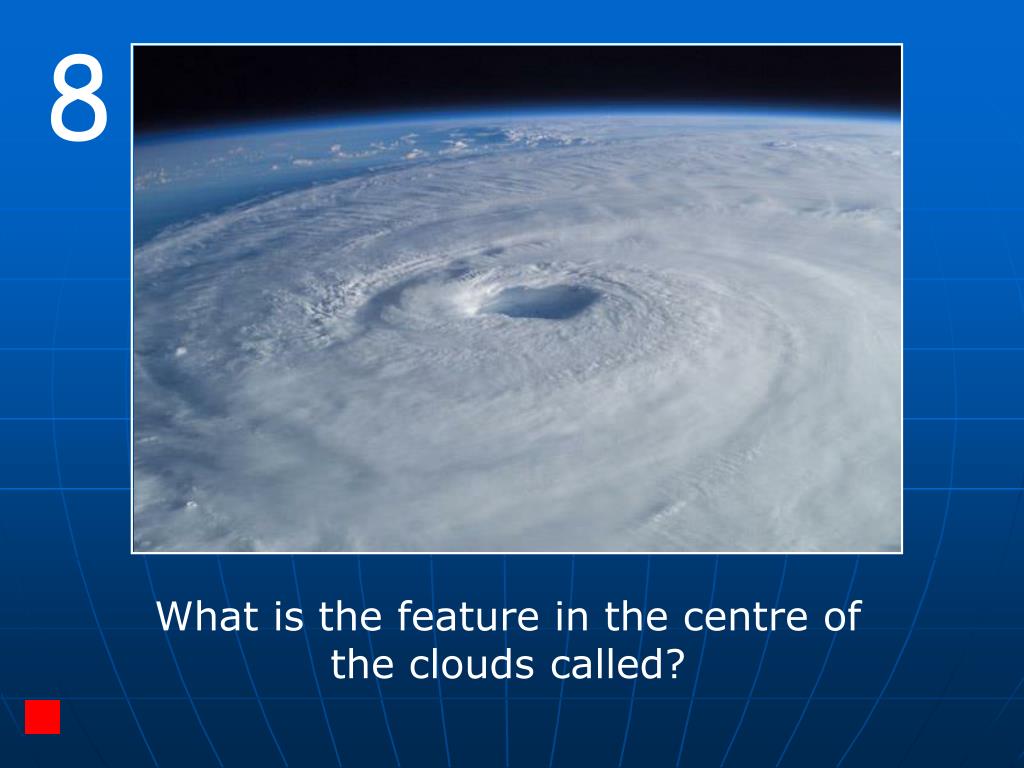 8

What is the feature in the centre of the clouds called?